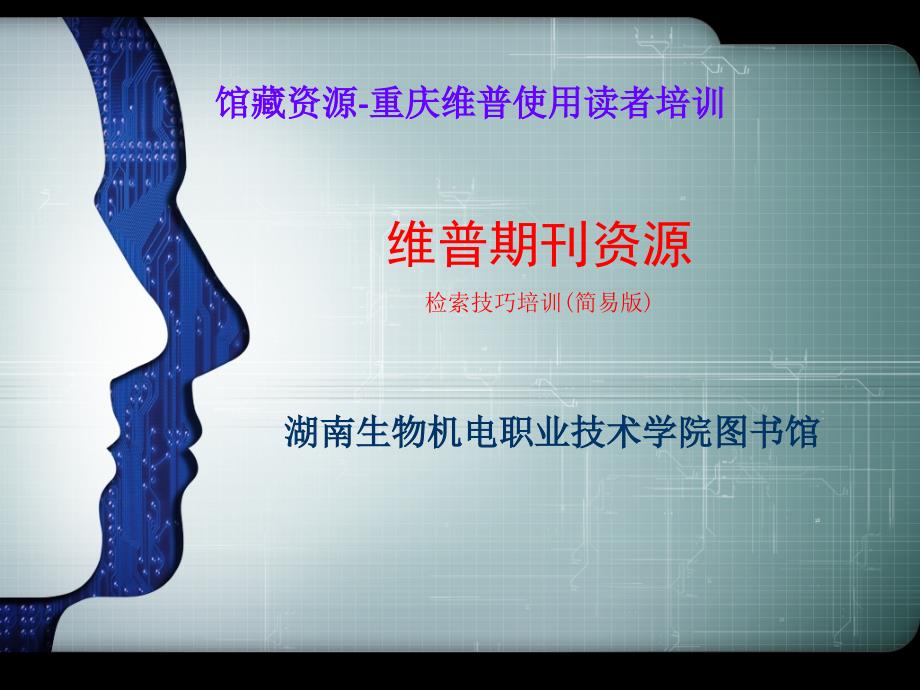 馆藏资源-重庆维普使用读者培训

维普期刊资源

检索技巧培训(简易版)

湖南生物机电职业技术学院图书馆